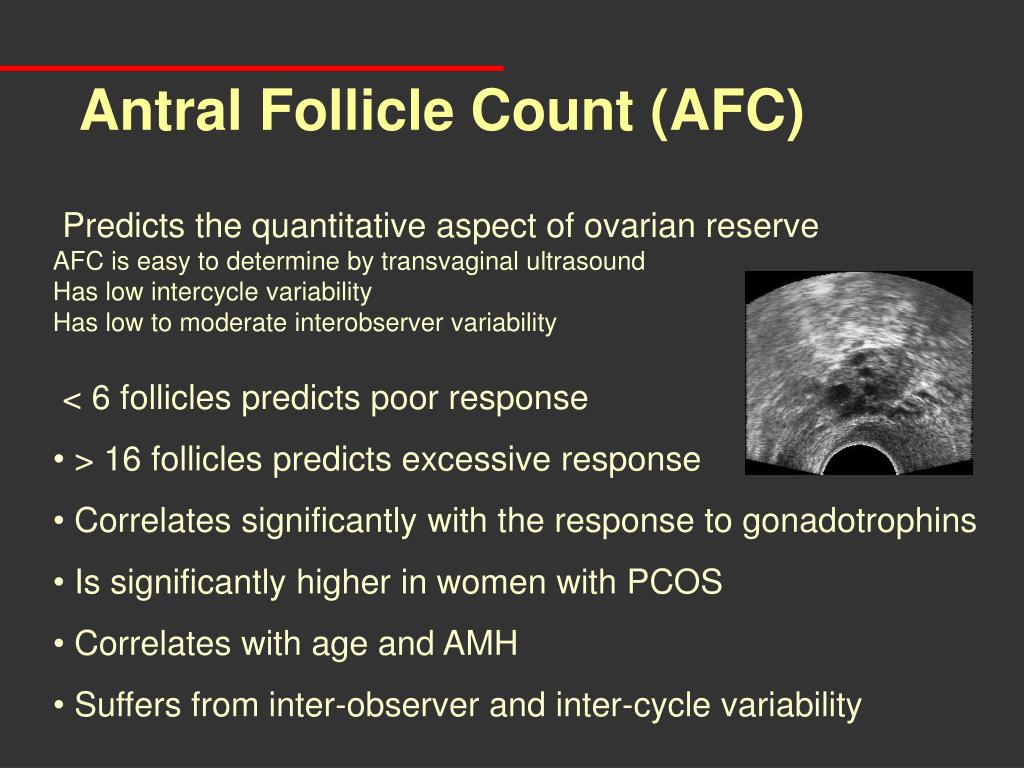 Antral Follicle Count (AFC)

Predicts the quantitative aspect of ovarian reserve
AFC is easy to determine by transvaginal ultrasound
Has low intercycle variability
Has low to moderate interobserver variability

< 6 follicles predicts poor response

• > 16 follicles predicts excessive response

• Correlates significantly with the response to gonadotrophins

• Is significantly higher in women with PCOS

• Correlates with age and AMH

• Suffers from inter-observer and inter-cycle variability